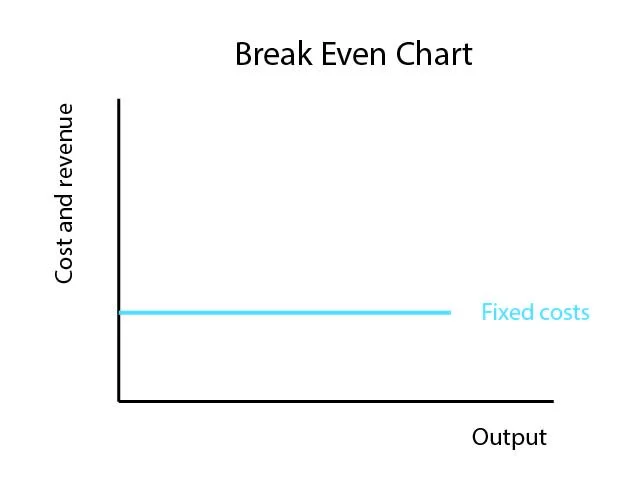 Break Even Chart

Cost and revenue

Fixed costs

Output